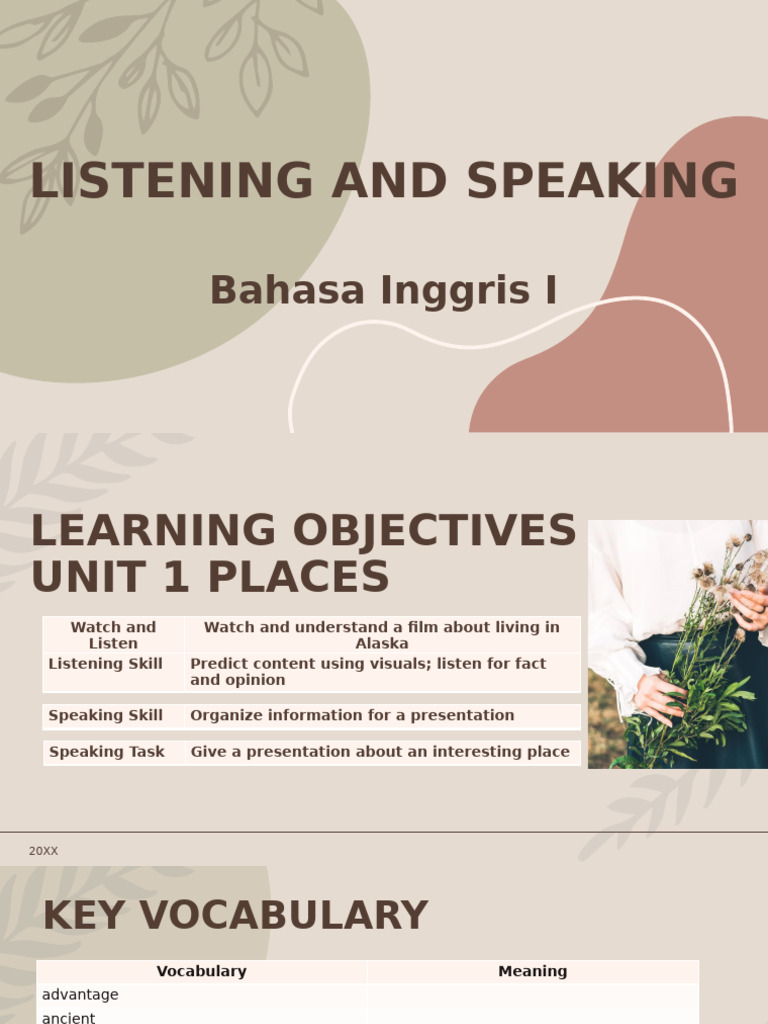 LISTENING AND SPEAKING

Bahasa Inggris I

LEARNING OBJECTIVES UNIT 1 PLACES

| Watch and Listen | Watch and understand a film about living in Alaska |
|---|---|
| Listening Skill | Predict content using visuals; listen for fact and opinion |
| Speaking Skill | Organize information for a presentation |
| Speaking Task | Give a presentation about an interesting place |

20XX

KEY VOCABULARY

| Vocabulary | Meaning |
|---|---|
| advantage | |
| ancient | |